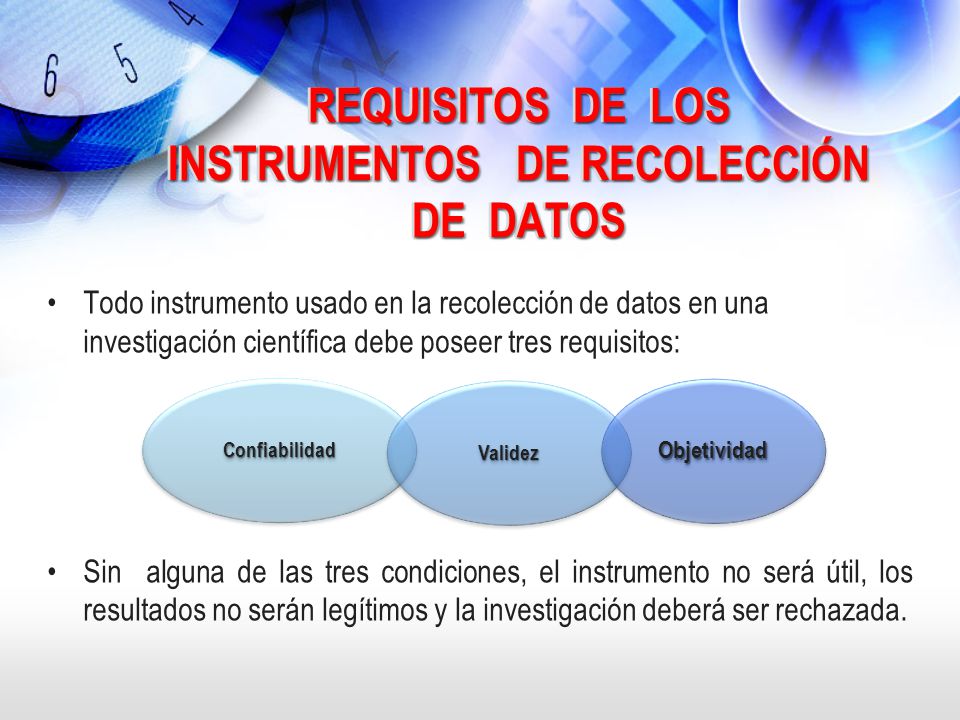 6 5 4

REQUISITOS DE LOS INSTRUMENTOS DE RECOLECCIÓN DE DATOS

• Todo instrumento usado en la recolección de datos en una investigación científica debe poseer tres requisitos:

Confiabilidad

Validez

Objetividad

• Sin alguna de las tres condiciones, el instrumento no será útil, los resultados no serán legítimos y la investigación deberá ser rechazada.